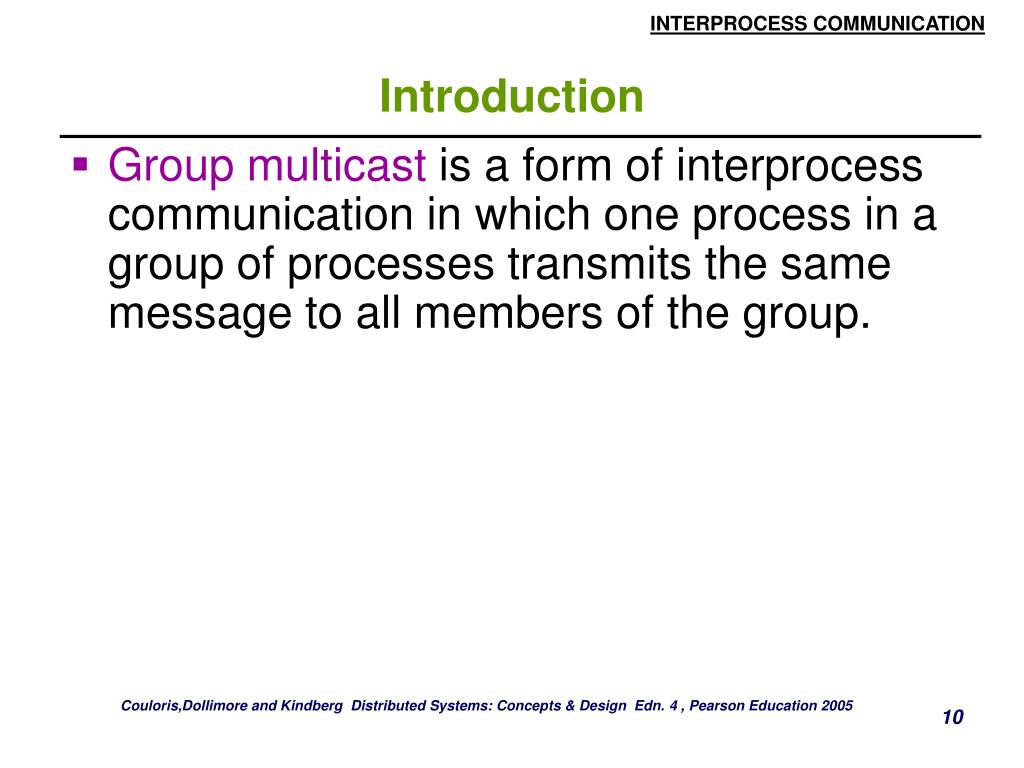 INTERPROCESS COMMUNICATION

Introduction

▪ Group multicast is a form of interprocess communication in which one process in a group of processes transmits the same message to all members of the group.

Couloris,Dollimore and Kindberg Distributed Systems: Concepts & Design Edn. 4 , Pearson Education 2005

10